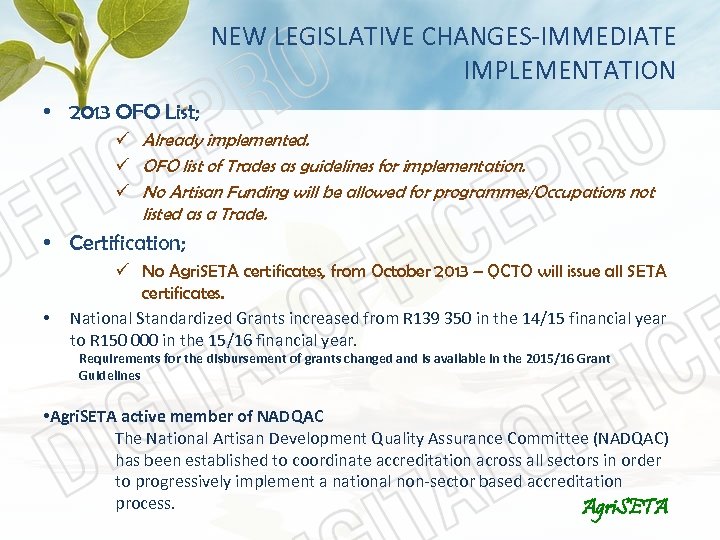 NEW LEGISLATIVE CHANGES-IMMEDIATE IMPLEMENTATION

• 2013 OFO List;
✓ Already implemented.
✓ OFO list of Trades as guidelines for implementation.
✓ No Artisan Funding will be allowed for programmes/Occupations not listed as a Trade.

• Certification;
✓ No AgriSETA certificates, from October 2013 – QCTO will issue all SETA certificates.

• National Standardized Grants increased from R139 350 in the 14/15 financial year to R150 000 in the 15/16 financial year.
Requirements for the disbursement of grants changed and is available in the 2015/16 Grant Guidelines

•AgriSETA active member of NADQAC
The National Artisan Development Quality Assurance Committee (NADQAC) has been established to coordinate accreditation across all sectors in order to progressively implement a national non-sector based accreditation process.

AgriSETA

DIGITALOFFICEPRO